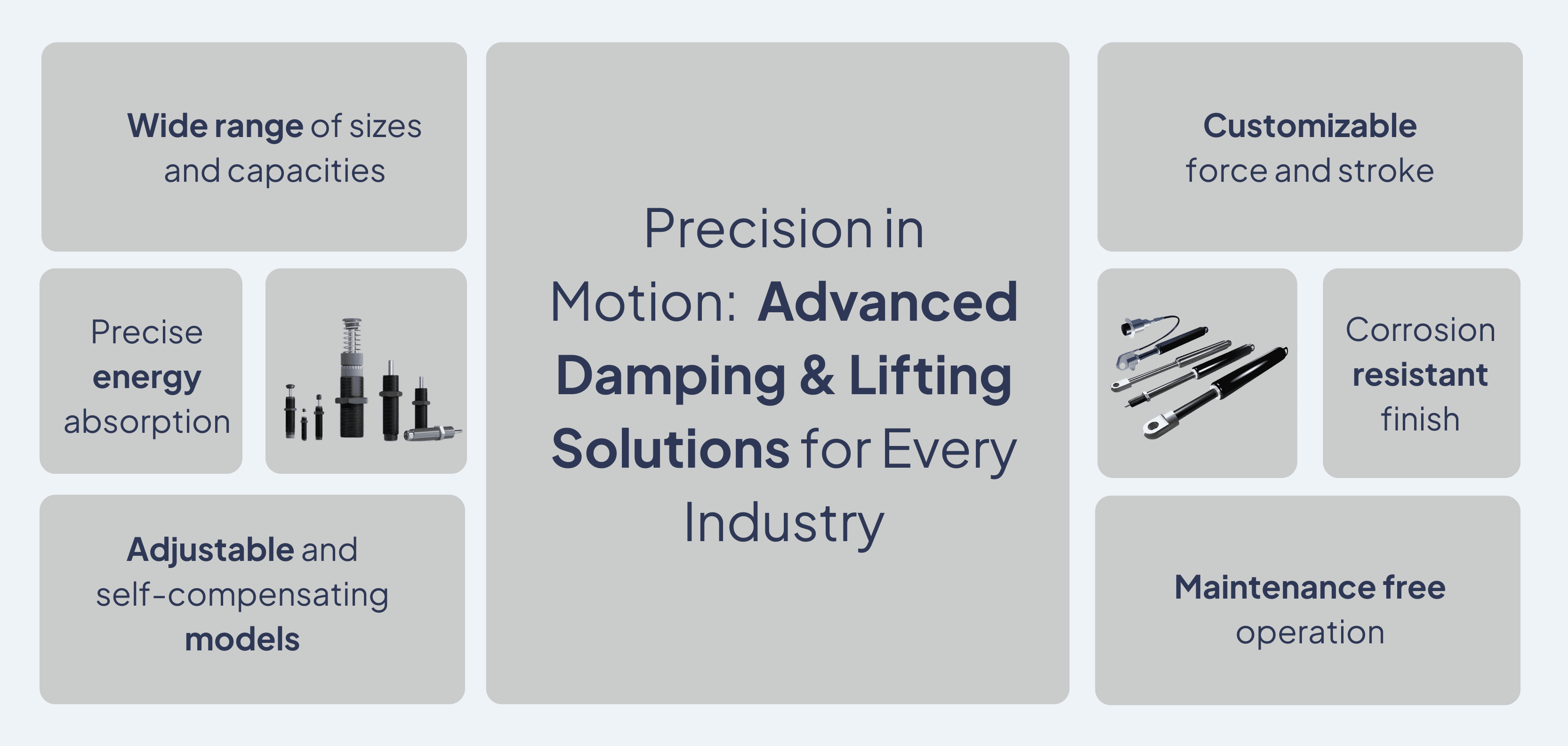 Wide range of sizes and capacities

Precise energy absorption

Adjustable and self-compensating models

Precision in Motion: Advanced Damping & Lifting Solutions for Every Industry

Customizable force and stroke

Corrosion resistant finish

Maintenance free operation